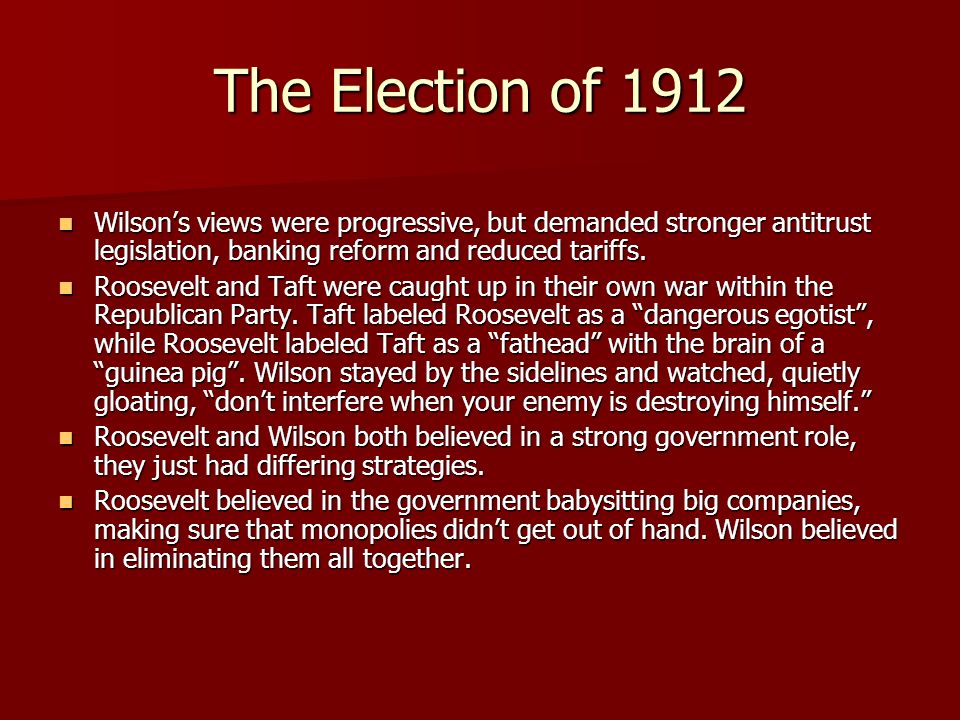 The Election of 1912

- Wilson’s views were progressive, but demanded stronger antitrust legislation, banking reform and reduced tariffs.
- Roosevelt and Taft were caught up in their own war within the Republican Party. Taft labeled Roosevelt as a “dangerous egotist”, while Roosevelt labeled Taft as a “fathead” with the brain of a “guinea pig”. Wilson stayed by the sidelines and watched, quietly gloating, “don’t interfere when your enemy is destroying himself.”
- Roosevelt and Wilson both believed in a strong government role, they just had differing strategies.
- Roosevelt believed in the government babysitting big companies, making sure that monopolies didn’t get out of hand. Wilson believed in eliminating them all together.